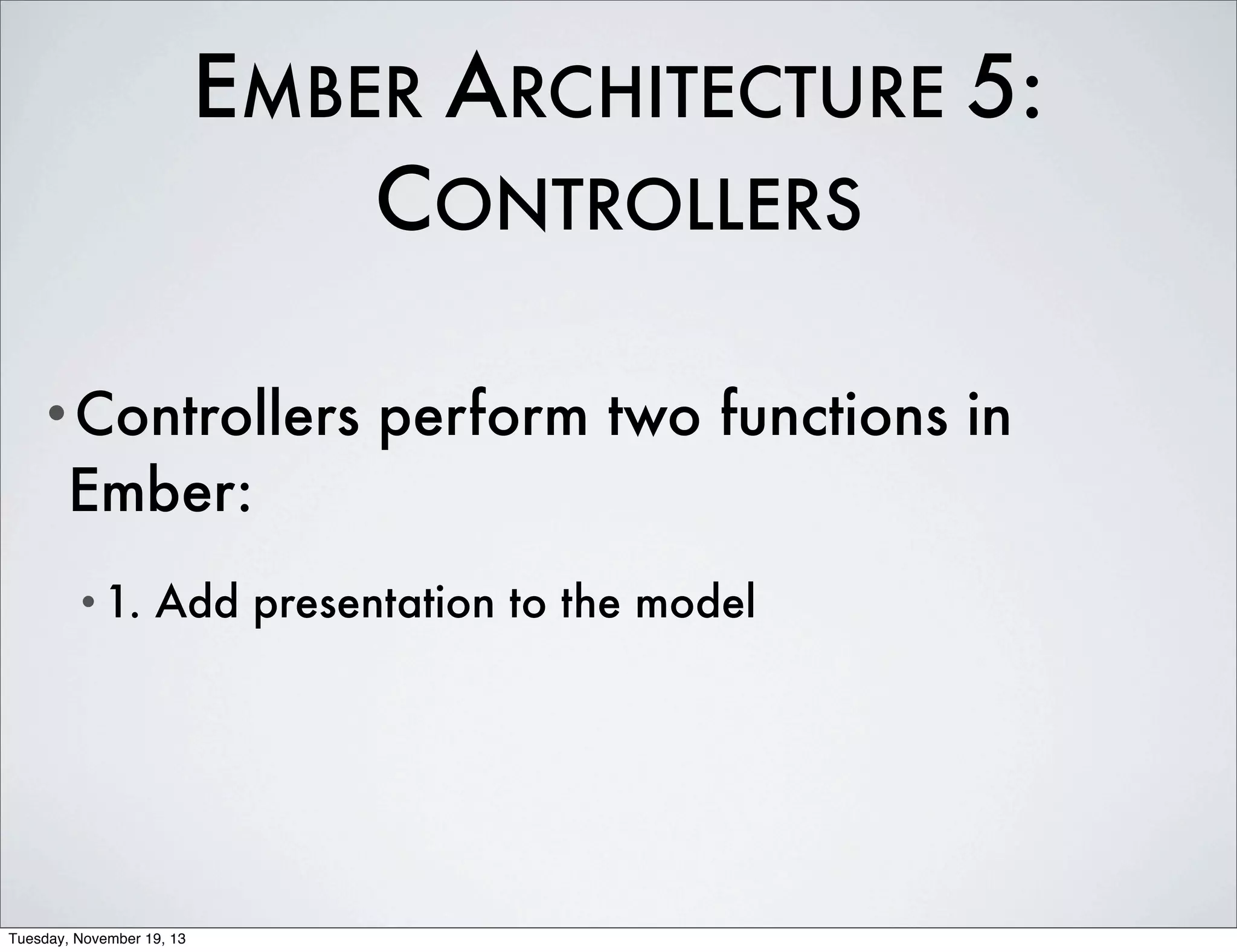 EMBER ARCHITECTURE 5: CONTROLLERS

• Controllers perform two functions in Ember:

• 1. Add presentation to the model

Tuesday, November 19, 13